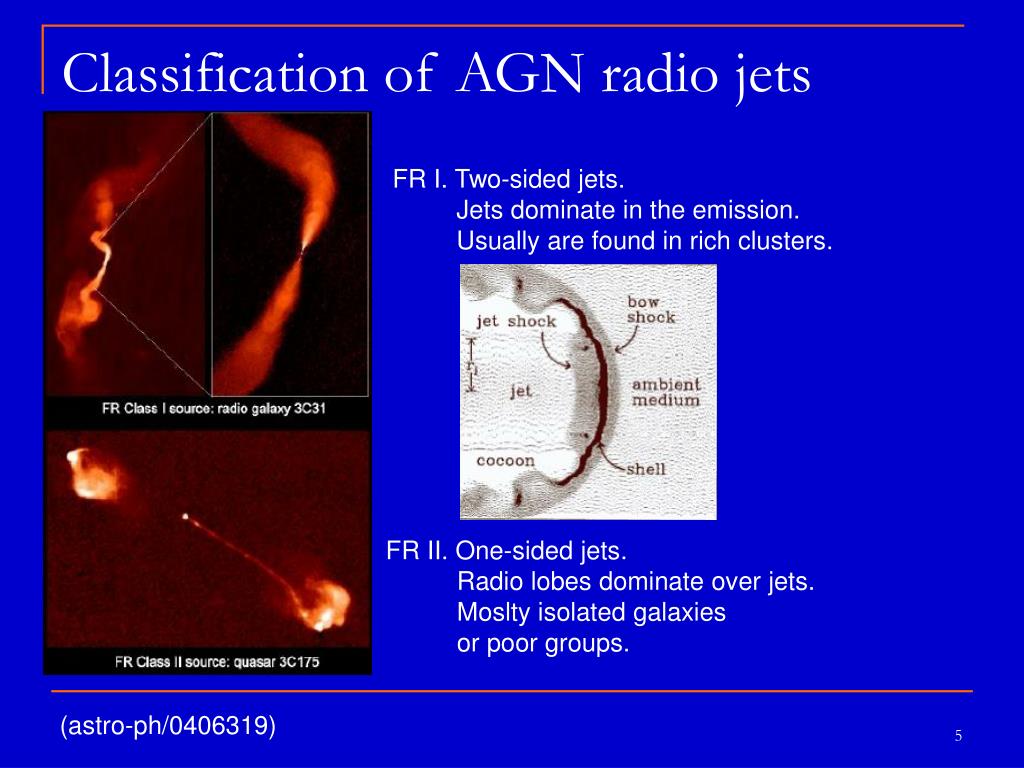 Classification of AGN radio jets

FR Class I source: radio galaxy 3C31

FR Class II source: quasar 3C175

FR I. Two-sided jets.
Jets dominate in the emission.
Usually are found in rich clusters.

jet shock

bow shock

$r_j$

jet

ambient medium

cocoon

shell

FR II. One-sided jets.
Radio lobes dominate over jets.
Moslty isolated galaxies
or poor groups.

(astro-ph/0406319)

5